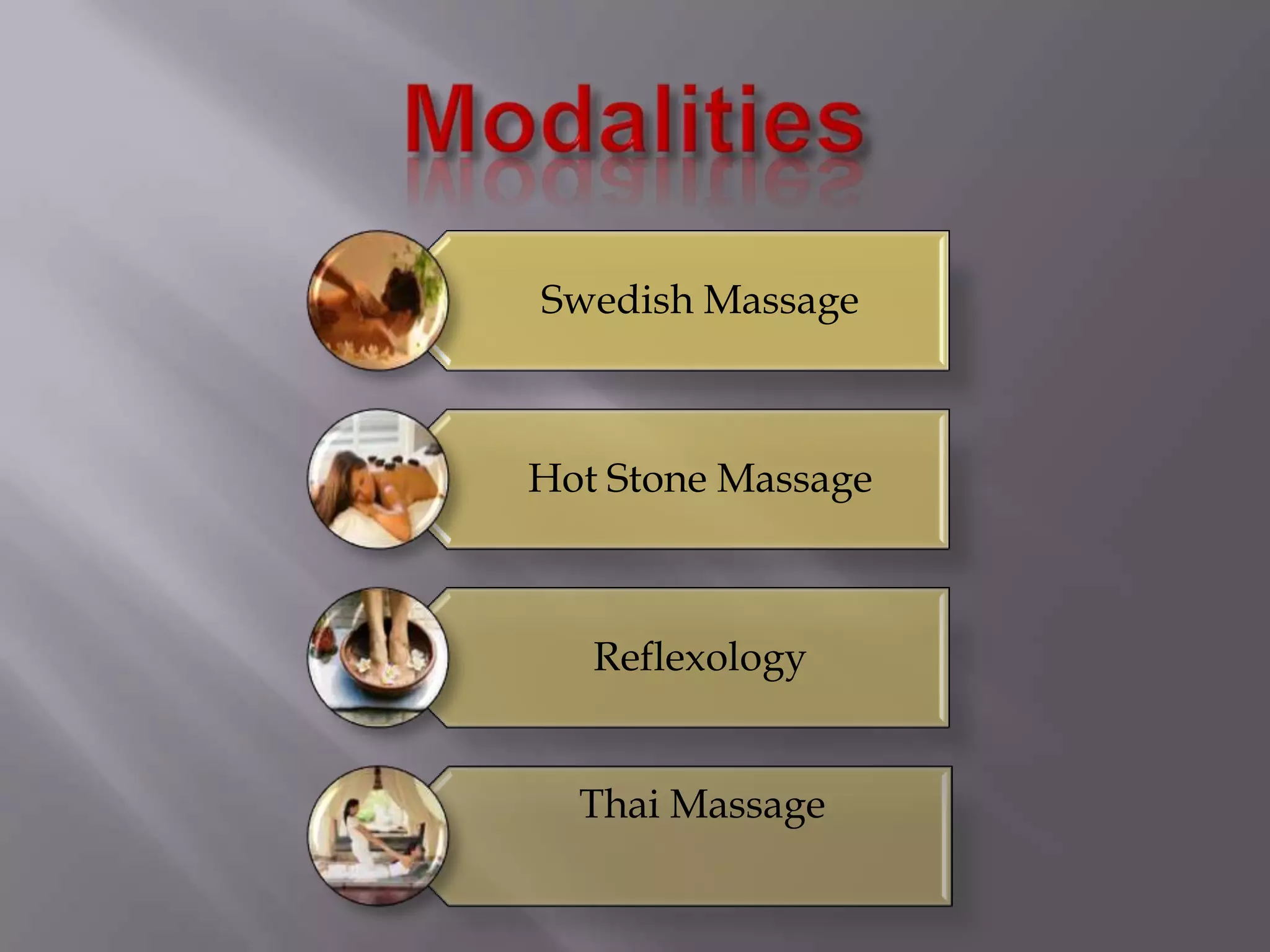 Modalities

Swedish Massage

Hot Stone Massage

Reflexology

Thai Massage